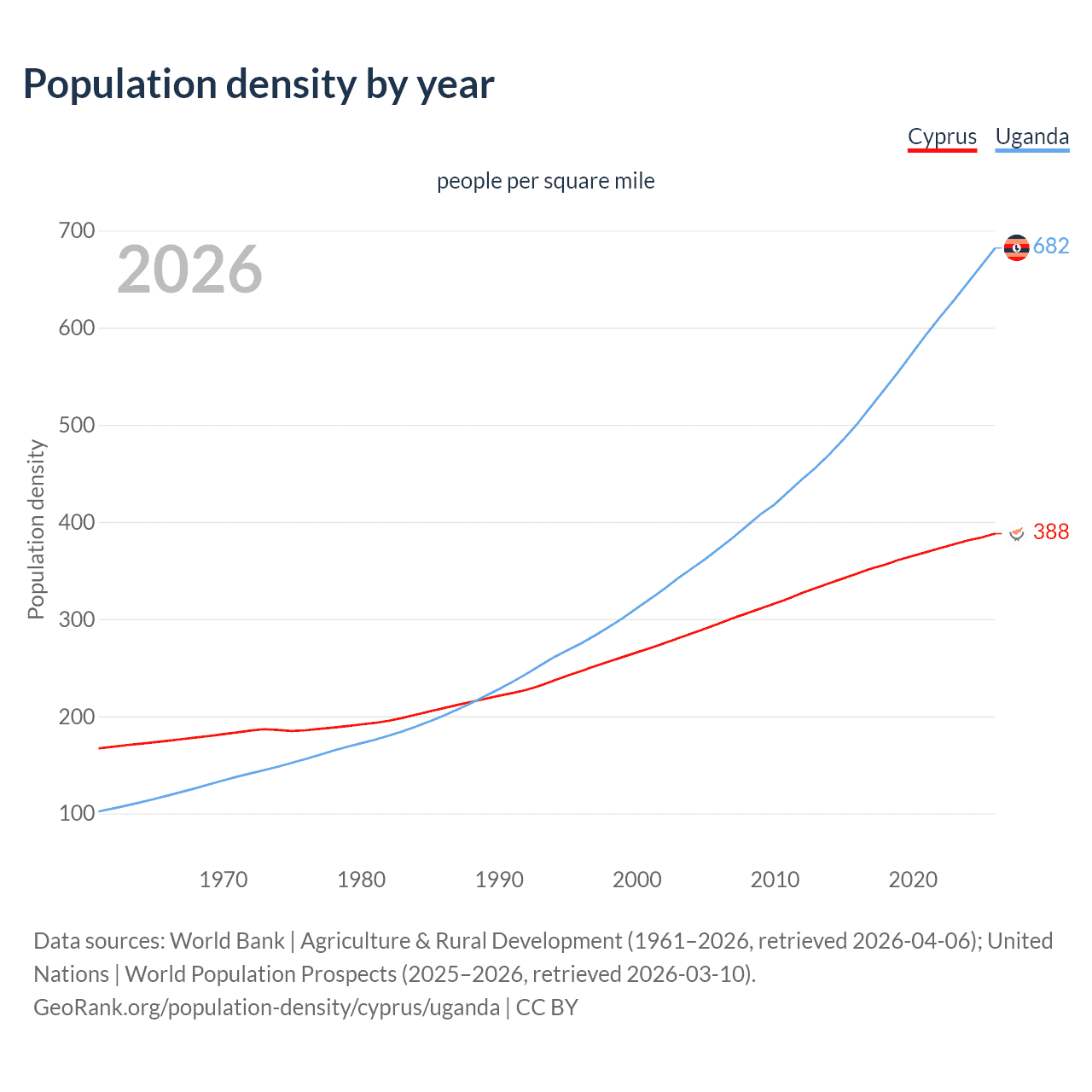 Population density by year

Cyprus Uganda

people per square mile

2026

Population density

700
600
500
400
300
200
100

682
388

1970 1980 1990 2000 2010 2020

Data sources: World Bank | Agriculture & Rural Development (1961–2026, retrieved 2026-04-06); United Nations | World Population Prospects (2025–2026, retrieved 2026-03-10).
GeoRank.org/population-density/cyprus/uganda | CC BY